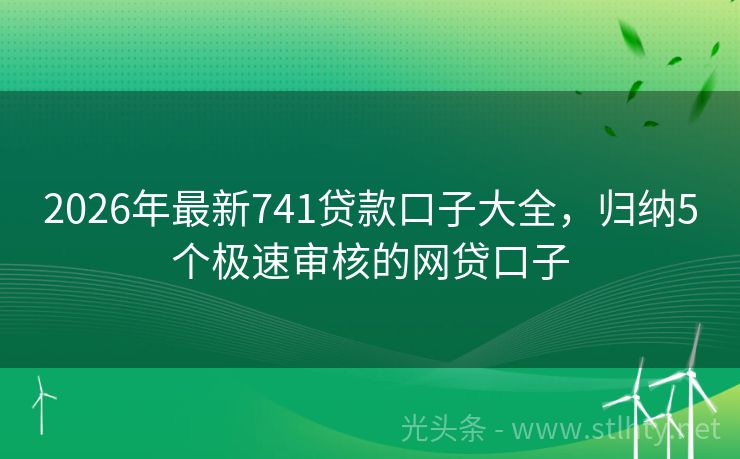 2026年最新741贷款口子大全，归纳5个极速审核的网贷口子

光头条 - www.stlhty.net